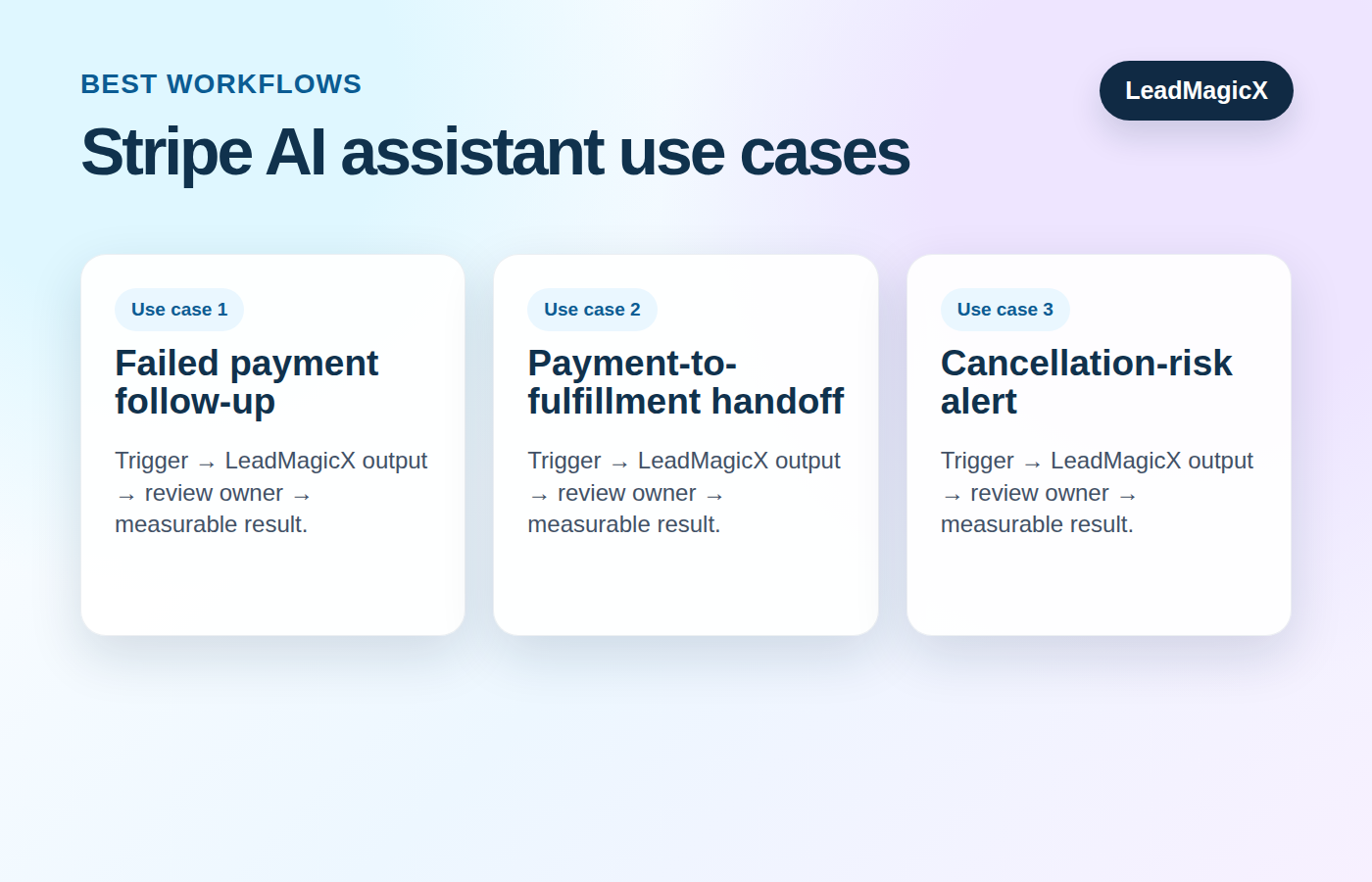 BEST WORKFLOWS

Stripe AI assistant use cases

LeadMagicX

Use case 1

Failed payment follow-up

Trigger → LeadMagicX output → review owner → measurable result.

Use case 2

Payment-to-fulfillment handoff

Trigger → LeadMagicX output → review owner → measurable result.

Use case 3

Cancellation-risk alert

Trigger → LeadMagicX output → review owner → measurable result.